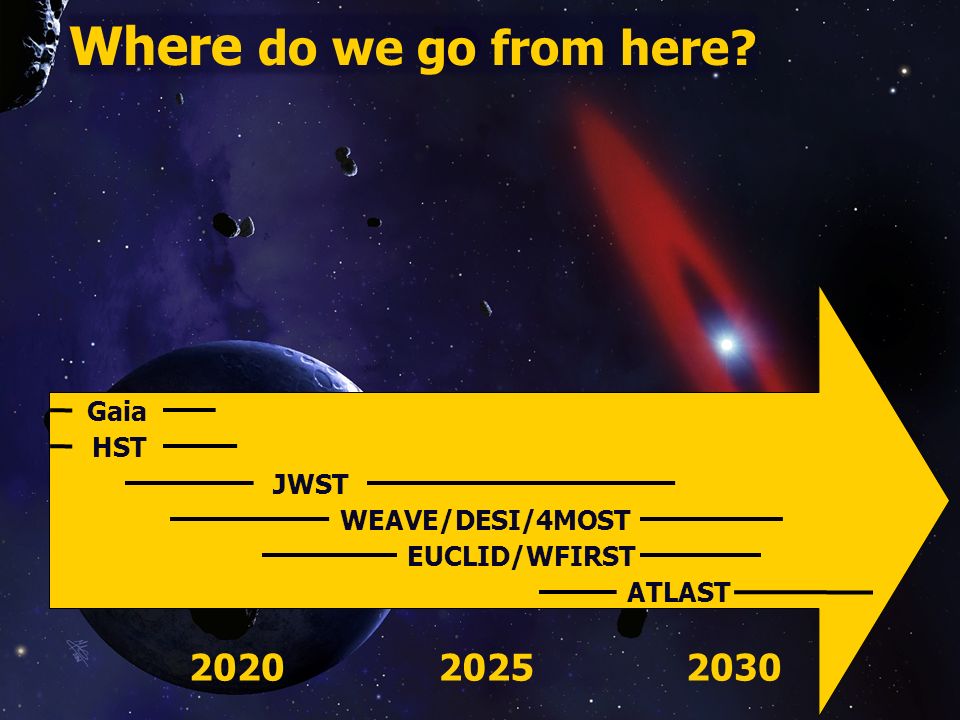 Where do we go from here?

Gaia

HST

JWST

WEAVE/DESI/4MOST

EUCLID/WFIRST

ATLAST

2020

2025

2030